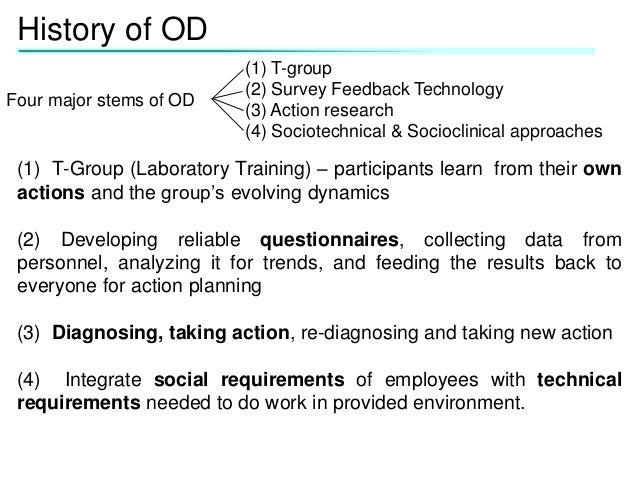 History of OD

Four major stems of OD
(1) T-group
(2) Survey Feedback Technology
(3) Action research
(4) Sociotechnical & Socioclinical approaches

(1) T-Group (Laboratory Training) – participants learn from their own actions and the group's evolving dynamics

(2) Developing reliable questionnaires, collecting data from personnel, analyzing it for trends, and feeding the results back to everyone for action planning

(3) Diagnosing, taking action, re-diagnosing and taking new action

(4) Integrate social requirements of employees with technical requirements needed to do work in provided environment.